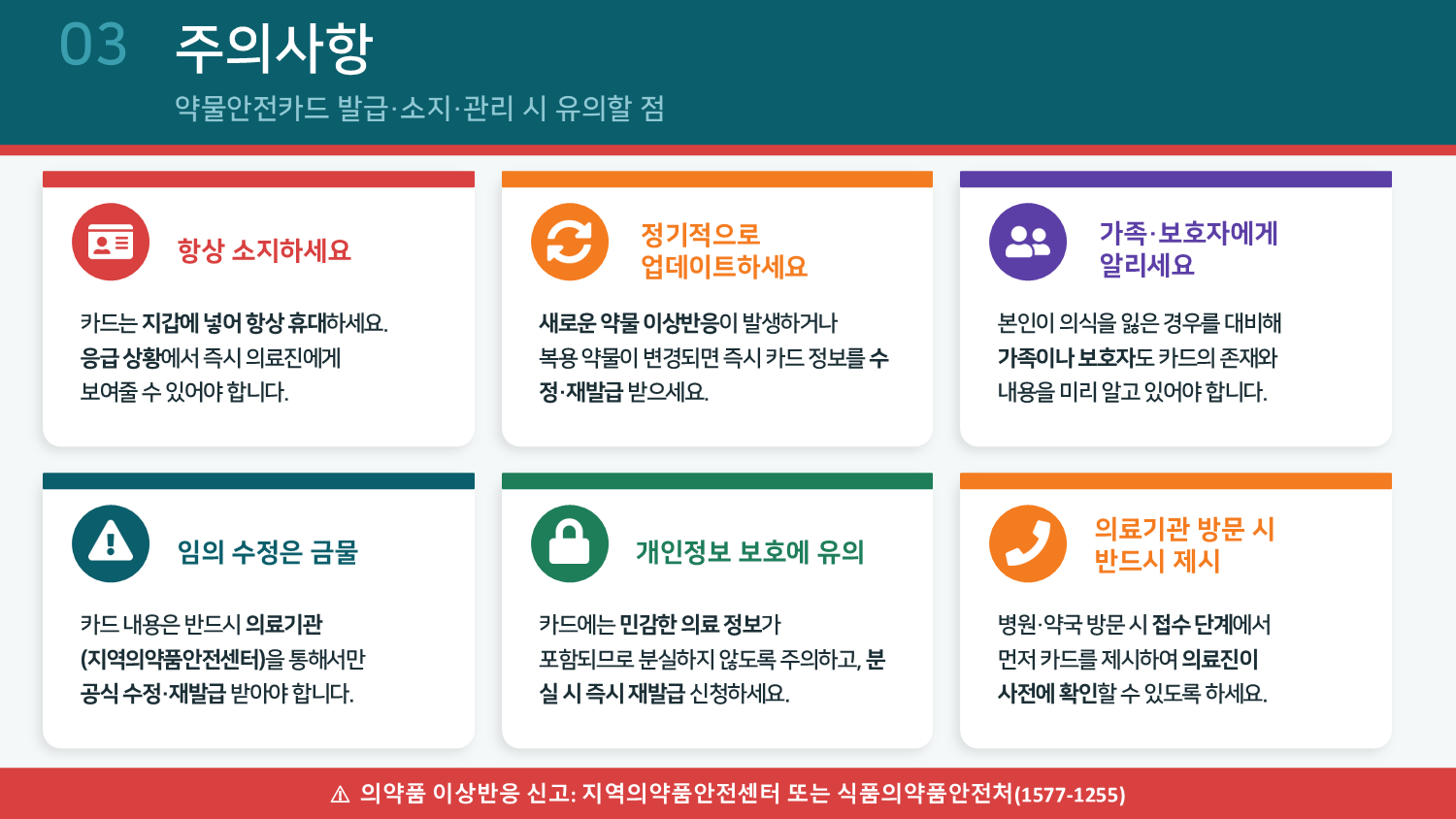 03 주의사항

약물안전카드 발급·소지·관리 시 유의할 점

항상 소지하세요

카드는 지갑에 넣어 항상 휴대하세요. 응급 상황에서 즉시 의료진에게 보여줄 수 있어야 합니다.

정기적으로 업데이트하세요

새로운 약물 이상반응이 발생하거나 복용 약물이 변경되면 즉시 카드 정보를 수정·재발급 받으세요.

가족·보호자에게 알리세요

본인이 의식을 잃은 경우를 대비해 가족이나 보호자도 카드의 존재와 내용을 미리 알고 있어야 합니다.

임의 수정은 금물

카드 내용은 반드시 의료기관 (지역의약품안전센터)을 통해서만 공식 수정·재발급 받아야 합니다.

개인정보 보호에 유의

카드에는 민감한 의료 정보가 포함되므로 분실하지 않도록 주의하고, 분실 시 즉시 재발급 신청하세요.

의료기관 방문 시 반드시 제시

병원·약국 방문 시 접수 단계에서 먼저 카드를 제시하여 의료진이 사전에 확인할 수 있도록 하세요.

⚠ 의약품 이상반응 신고: 지역의약품안전센터 또는 식품의약품안전처(1577-1255)